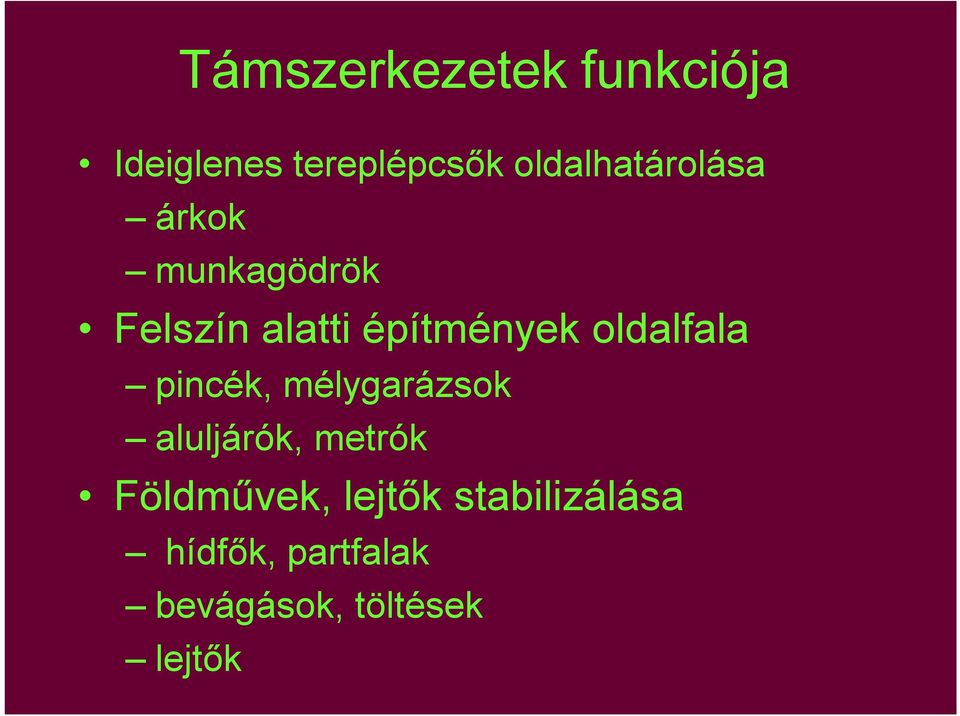 Támszerkezetek funkciója

• Ideiglenes tereplépcsők oldalhatárolása
– árkok
– munkagödrök
• Felszín alatti építmények oldalfala
– pincék, mélygarázsok
– aluljárók, metrók
• Földművek, lejtők stabilizálása
– hídfők, partfalak
– bevágások, töltések
– lejtők